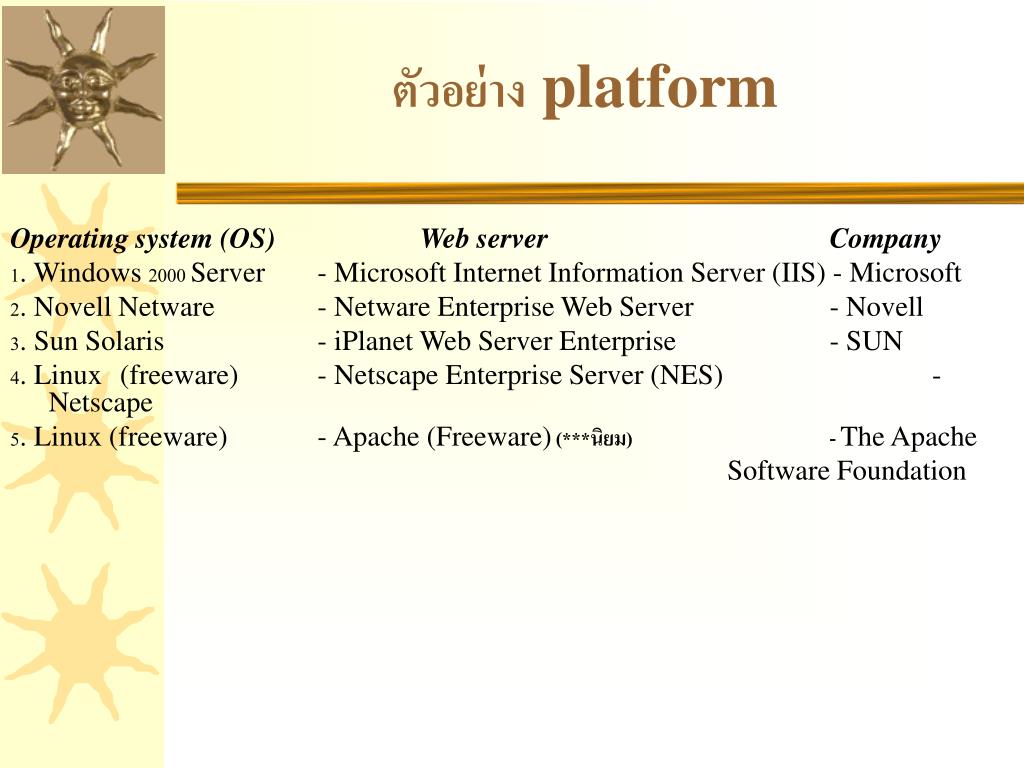 ตัวอย่าง platform

| Operating system (OS) | Web server | Company |
|---|---|---|
| 1. Windows 2000 Server | - Microsoft Internet Information Server (IIS) | - Microsoft |
| 2. Novell Netware | - Netware Enterprise Web Server | - Novell |
| 3. Sun Solaris | - iPlanet Web Server Enterprise | - SUN |
| 4. Linux (freeware) | - Netscape Enterprise Server (NES) | - Netscape |
| 5. Linux (freeware) | - Apache (Freeware) (***นิยม) | - The Apache Software Foundation |